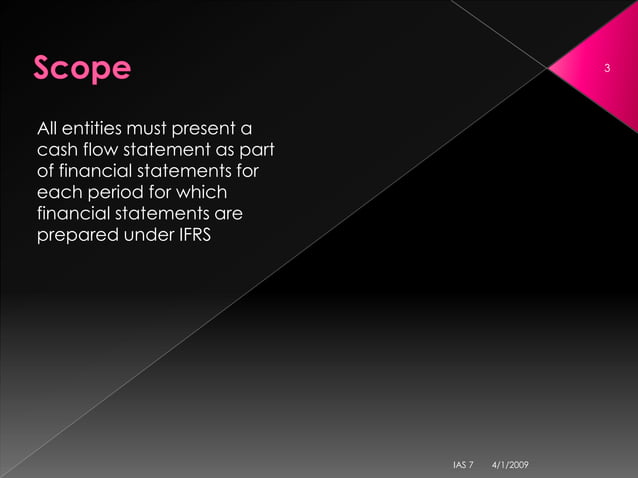 Scope

3

All entities must present a cash flow statement as part of financial statements for each period for which financial statements are prepared under IFRS

IAS 7 4/1/2009